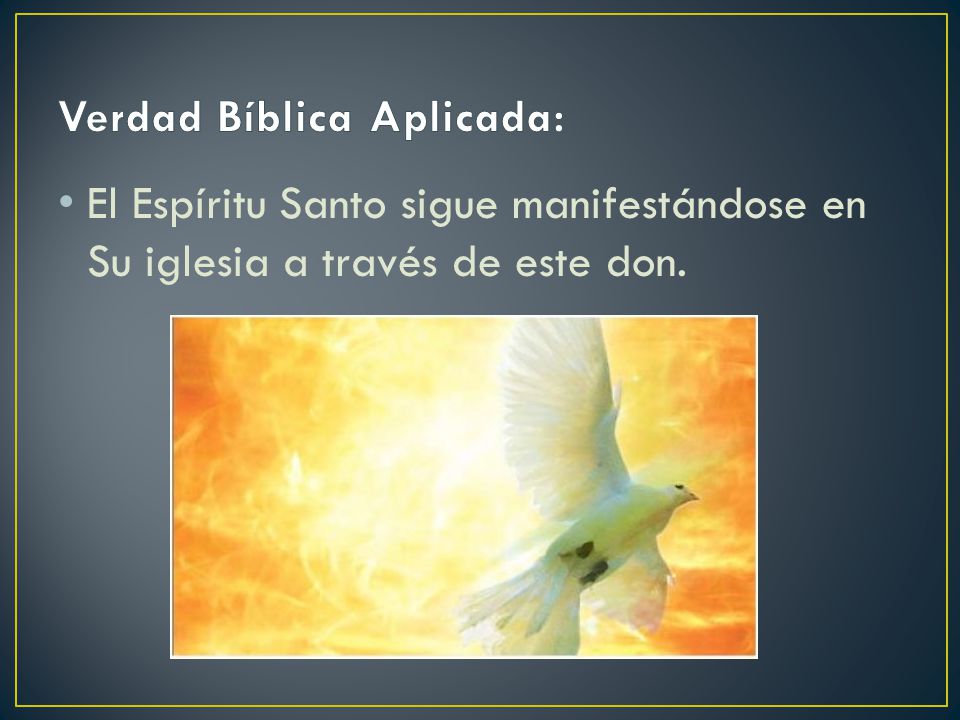 Verdad Bíblica Aplicada:

• El Espíritu Santo sigue manifestándose en Su iglesia a través de este don.